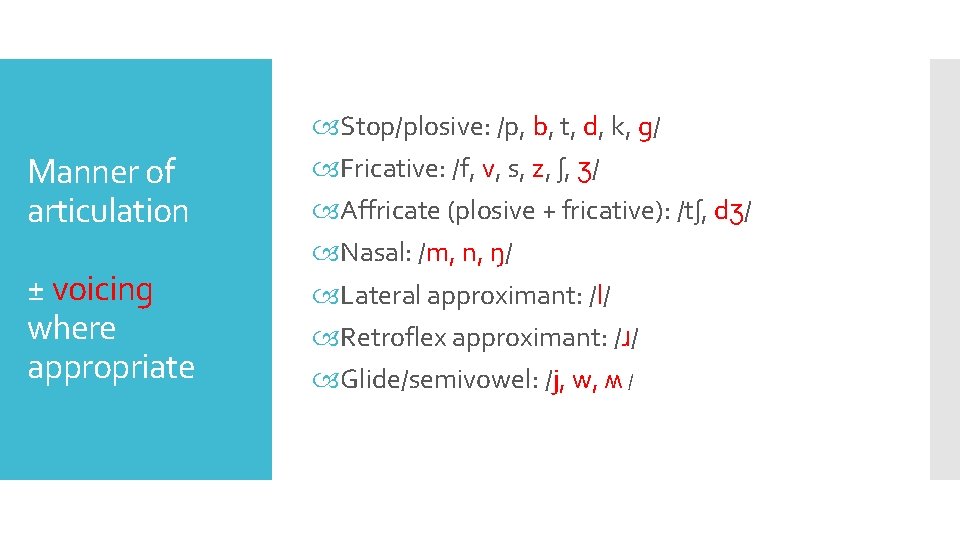 Manner of articulation

± voicing where appropriate

Stop/plosive: /p, b, t, d, k, g/

Fricative: /f, v, s, z, ʃ, ʒ/

Affricate (plosive + fricative): /tʃ, dʒ/

Nasal: /m, n, ŋ/

Lateral approximant: /l/

Retroflex approximant: /ɹ/

Glide/semivowel: /j, w, ʍ /